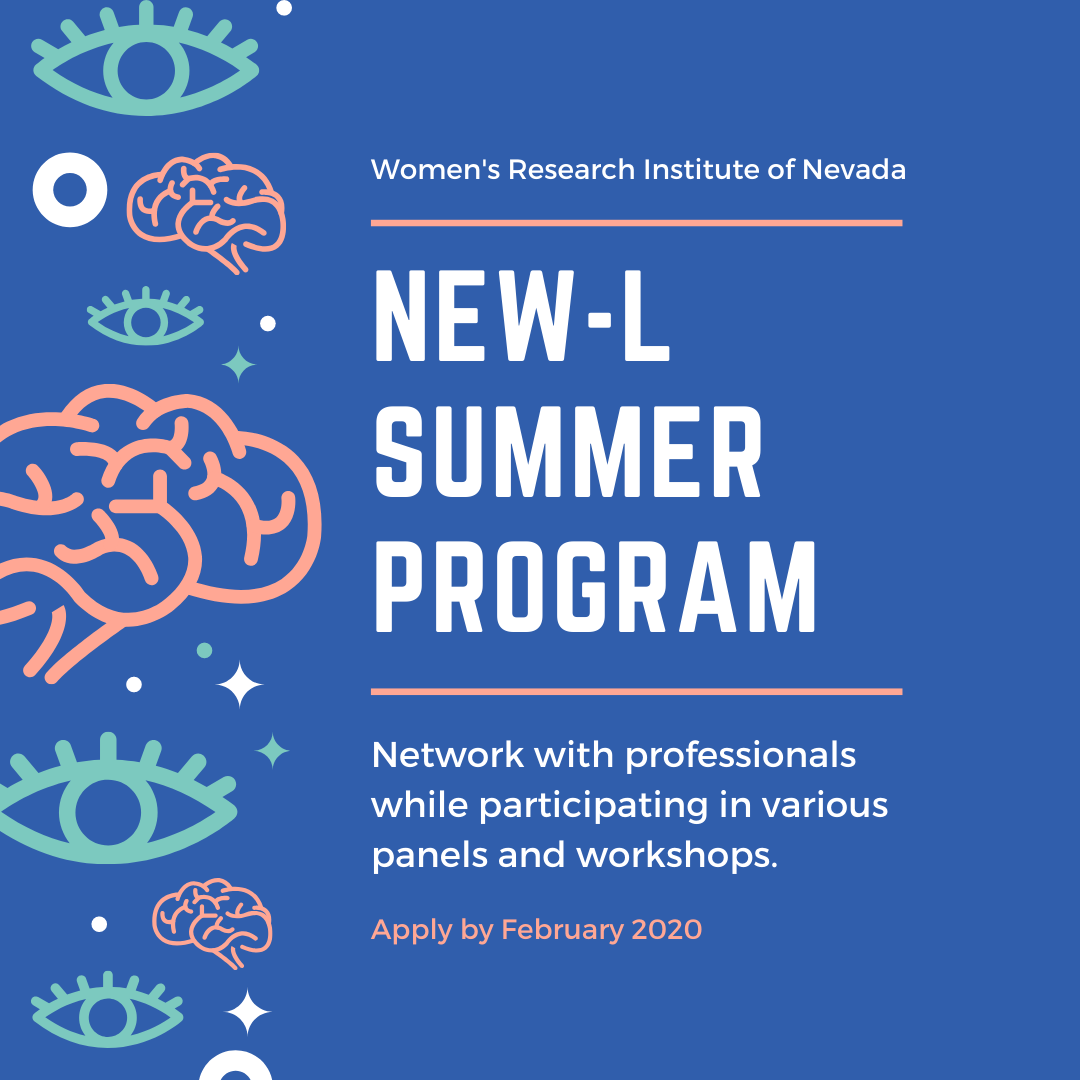 Women's Research Institute of Nevada

NEW-L SUMMER PROGRAM

Network with professionals while participating in various panels and workshops.

Apply by February 2020